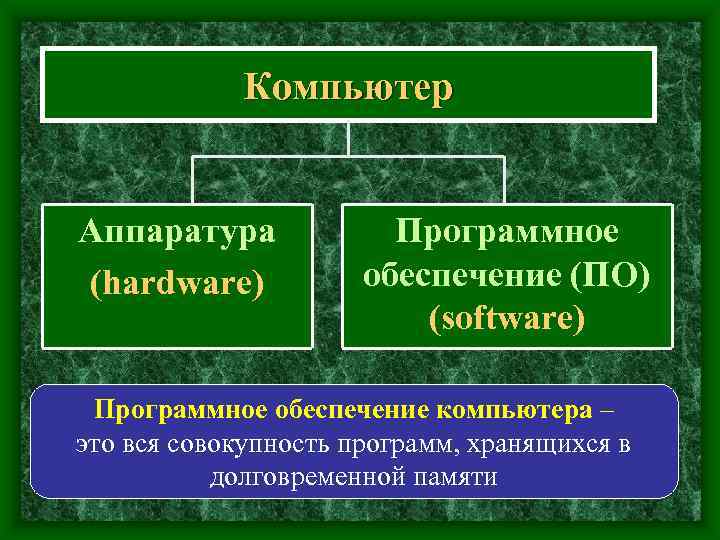 Компьютер

Аппаратура
(hardware)

Программное
обеспечение (ПО)
(software)

Программное обеспечение компьютера – это вся совокупность программ, хранящихся в долговременной памяти